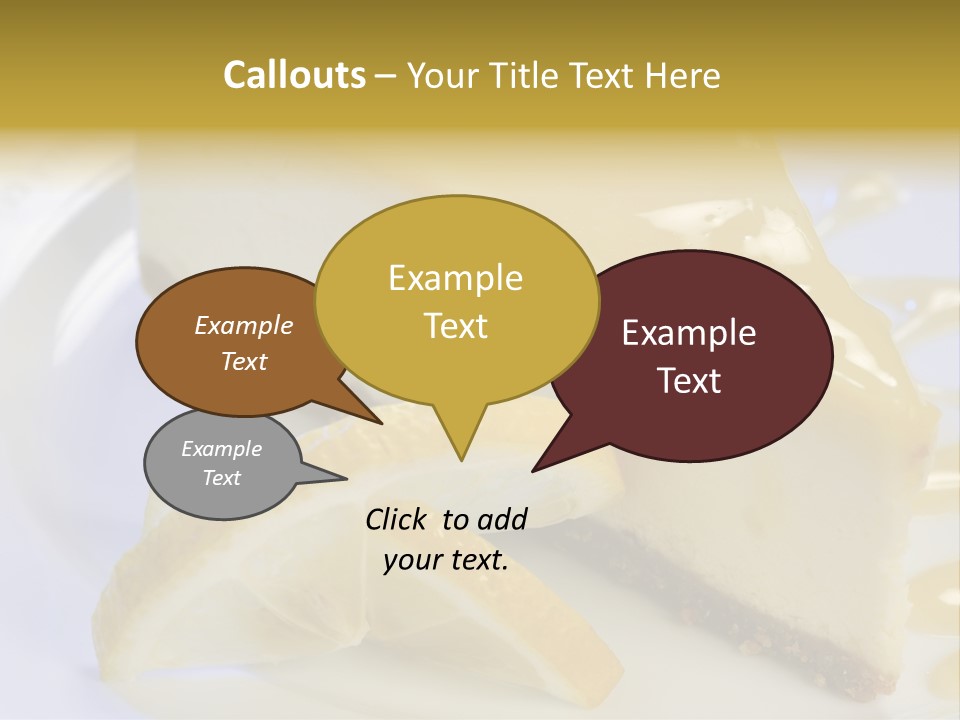 Callouts – Your Title Text Here

Example Text

Example Text

Example Text

Example Text

Click to add your text.